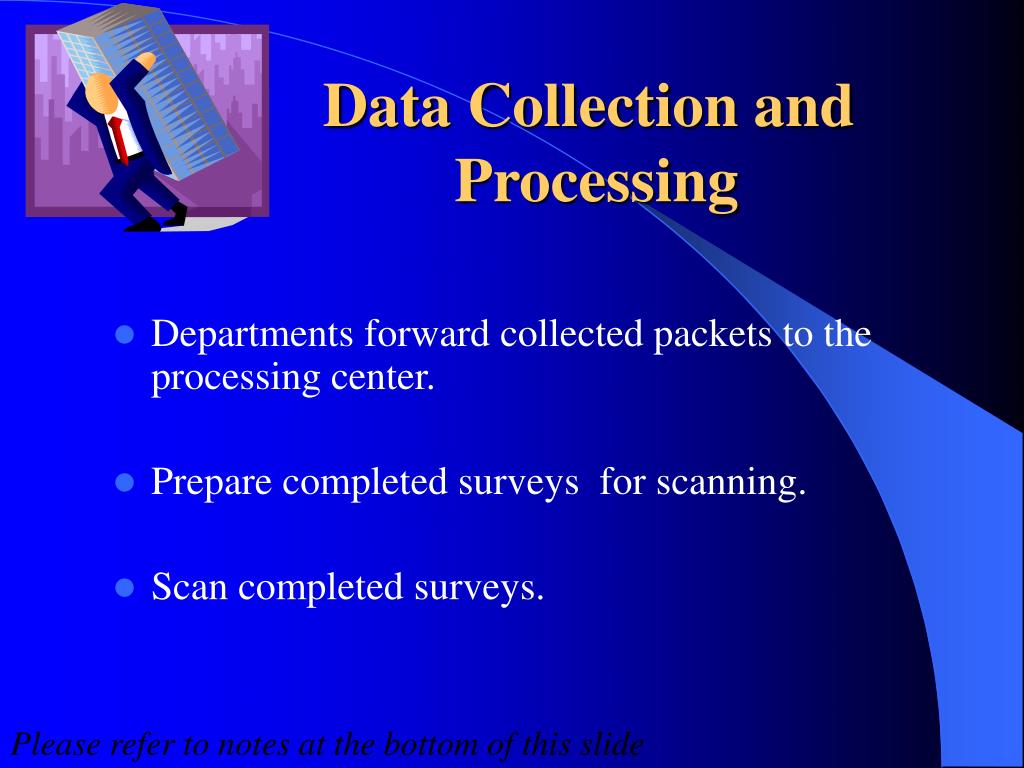 Data Collection and Processing

- Departments forward collected packets to the processing center.
- Prepare completed surveys  for scanning.
- Scan completed surveys.

Please refer to notes at the bottom of this slide